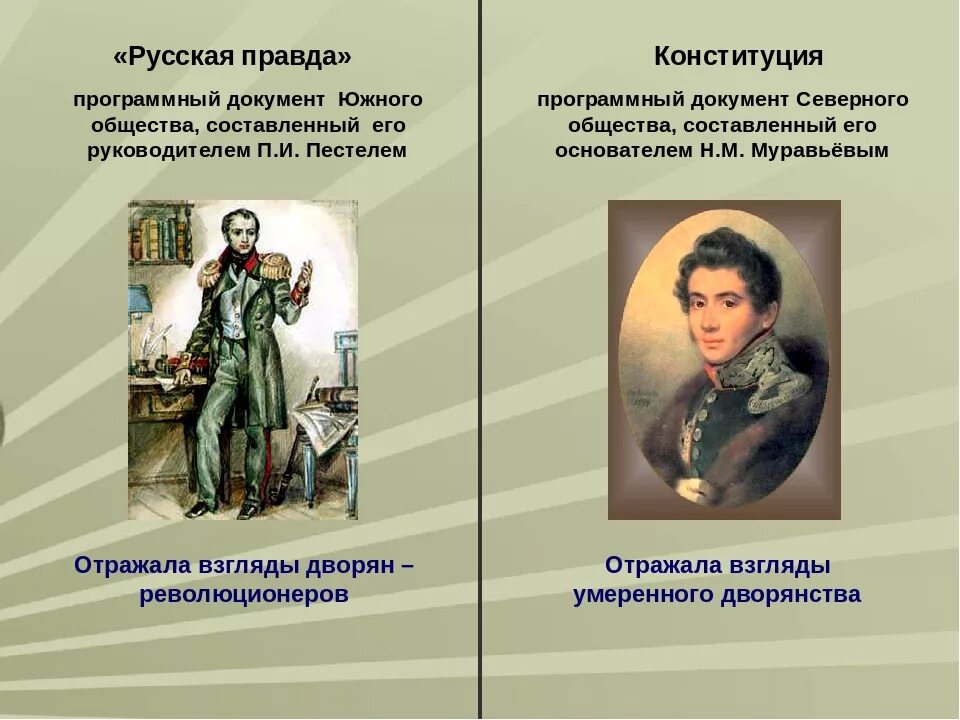 «Русская правда»

программный документ Южного общества, составленный его руководителем П.И. Пестелем

Отражала взгляды дворян – революционеров

Конституция

программный документ Северного общества, составленный его основателем Н.М. Муравьёвым

Отражала взгляды умеренного дворянства